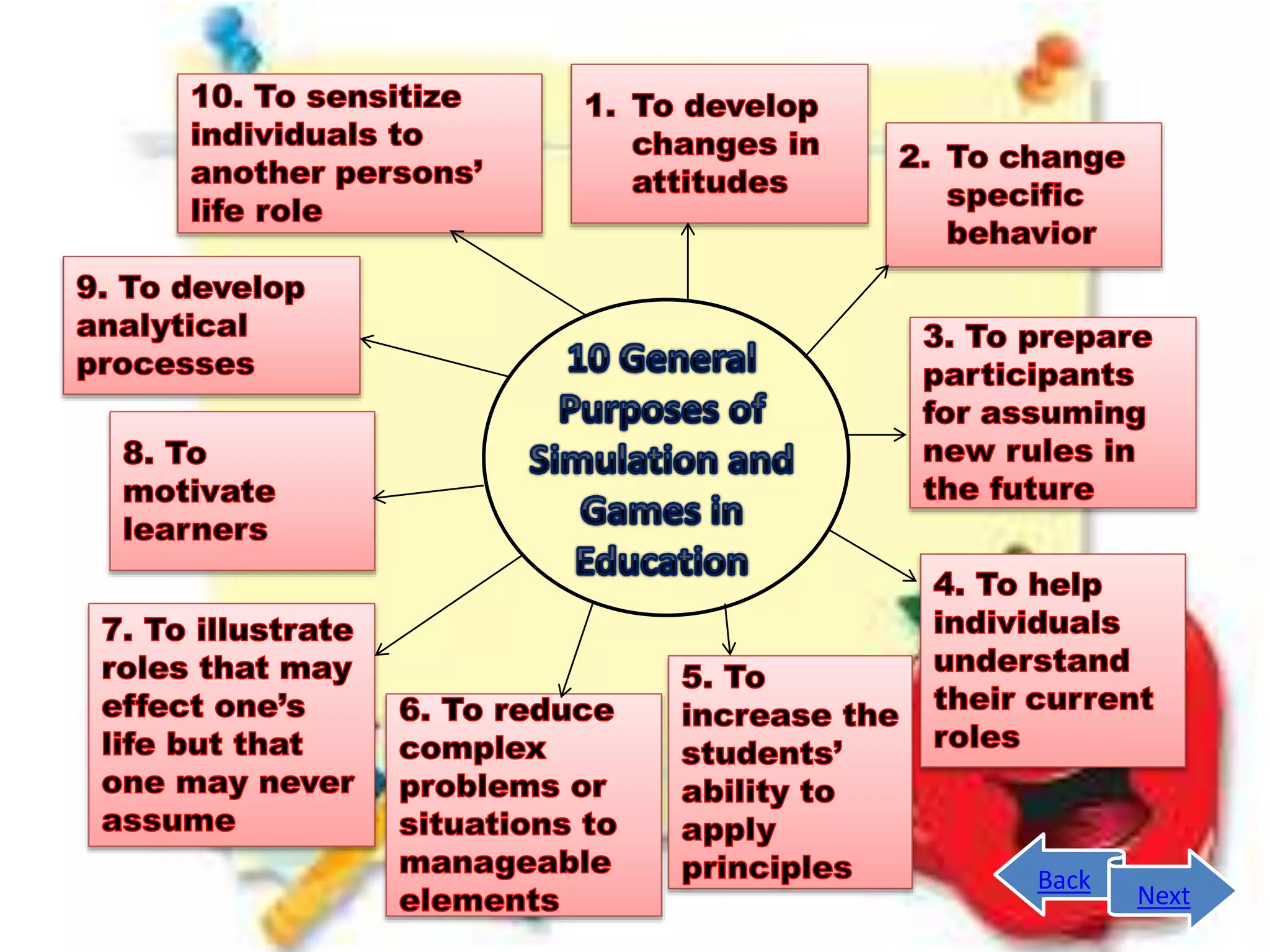 10 General Purposes of Simulation and Games in Education

1. To develop changes in attitudes

2. To change specific behavior

3. To prepare participants for assuming new rules in the future

4. To help individuals understand their current roles

5. To increase the students' ability to apply principles

6. To reduce complex problems or situations to manageable elements

7. To illustrate roles that may effect one's life but that one may never assume

8. To motivate learners

9. To develop analytical processes

10. To sensitize individuals to another persons' life role

Back

Next